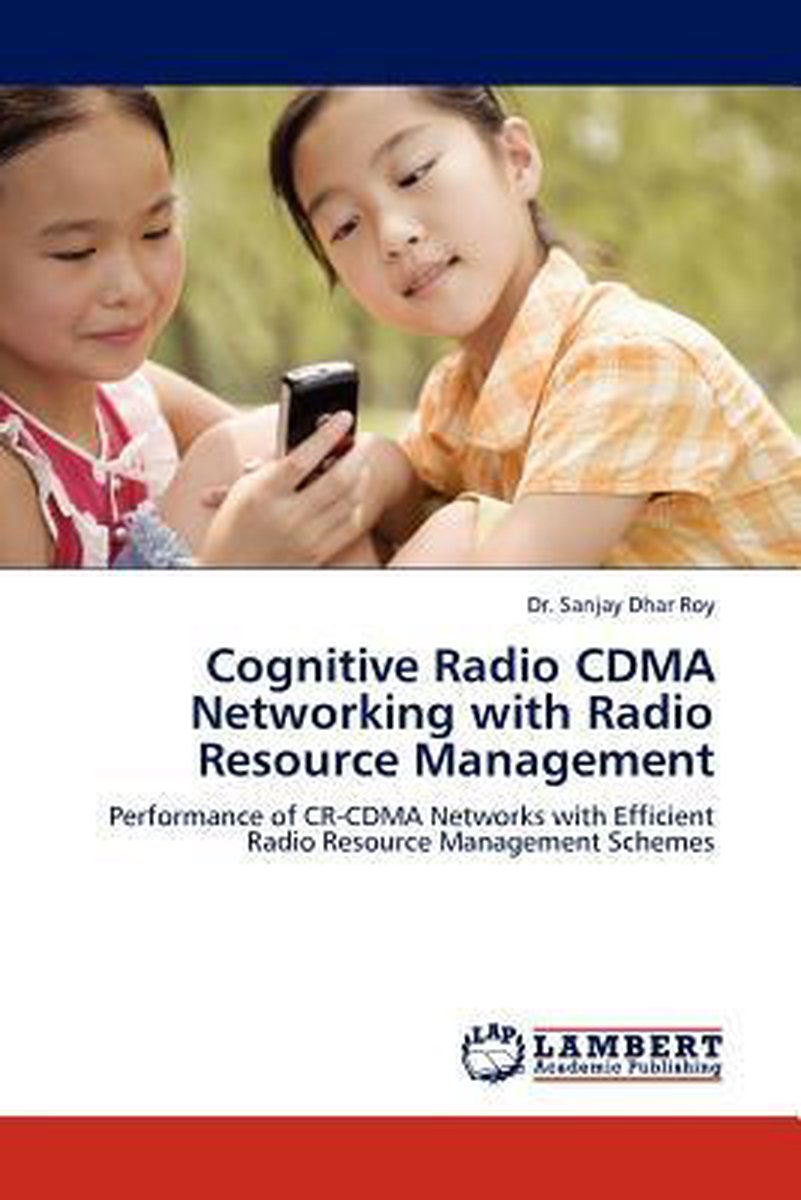 Dr. Sanjay Dhar Roy

Cognitive Radio CDMA Networking with Radio Resource Management

Performance of CR-CDMA Networks with Efficient Radio Resource Management Schemes

LAP

LAMBERT
Academic Publishing